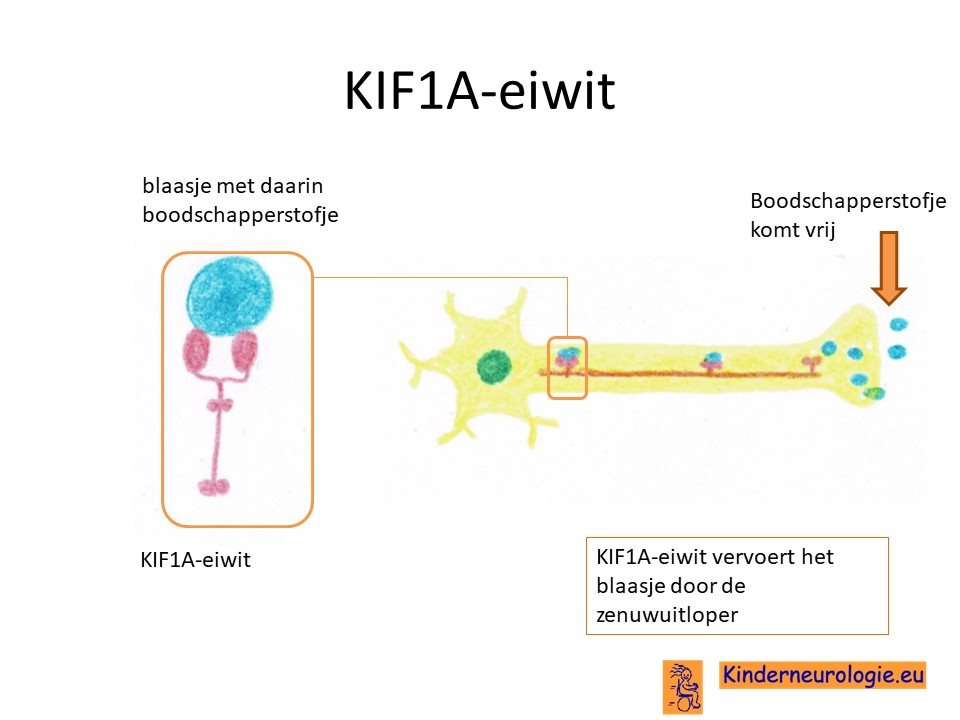 KIF1A-eiwit

blaasje met daarin boodschapperstofje

Boodschapperstofje komt vrij

KIF1A-eiwit

KIF1A-eiwit vervoert het blaasje door de zenuwuitloper

Kinderneurologie.eu